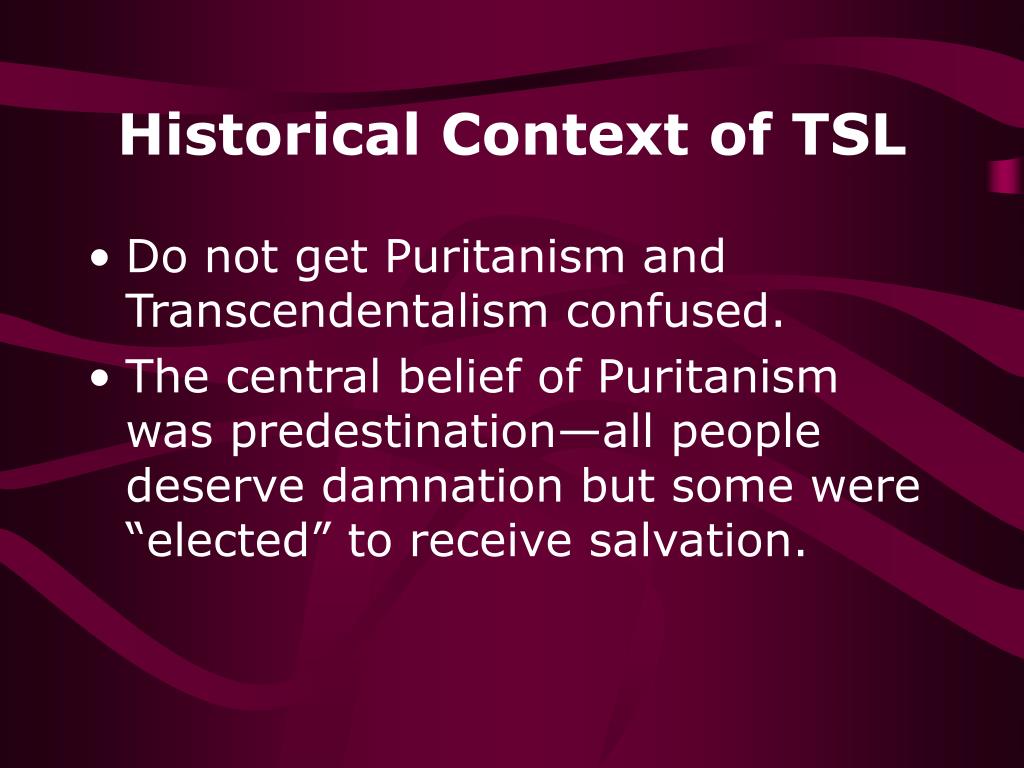 Historical Context of TSL

• Do not get Puritanism and Transcendentalism confused.
• The central belief of Puritanism was predestination—all people deserve damnation but some were “elected” to receive salvation.